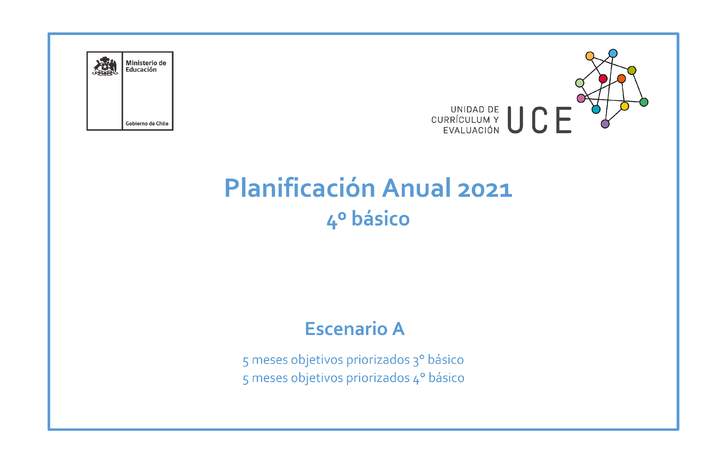 Ministerio de Educación

Gobierno de Chile

UNIDAD DE CURRÍCULUM Y EVALUACIÓN UCE

Planificación Anual 2021
4º básico

Escenario A

5 meses objetivos priorizados 3° básico
5 meses objetivos priorizados 4° básico